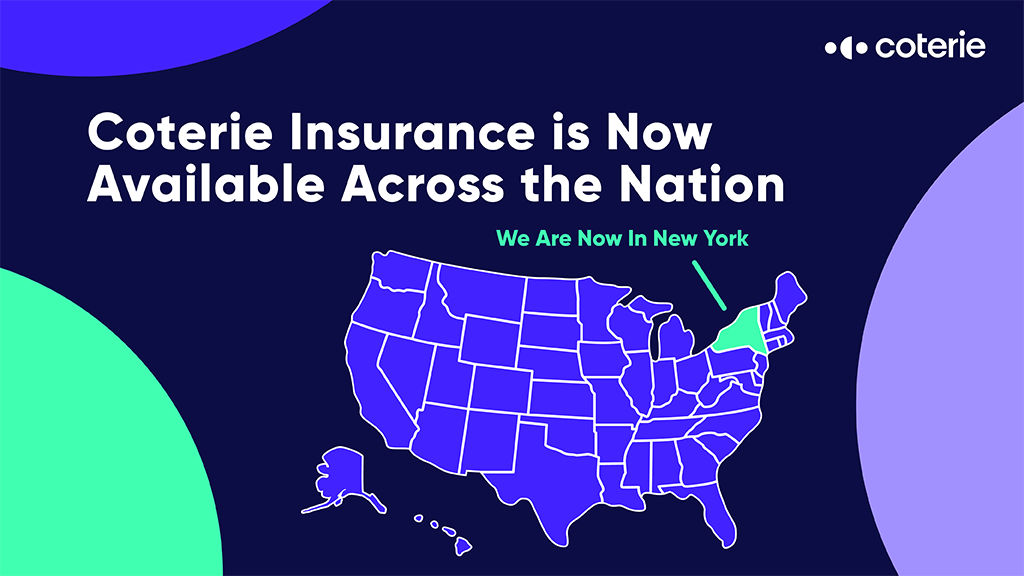 coterie

Coterie Insurance is Now Available Across the Nation

We Are Now In New York